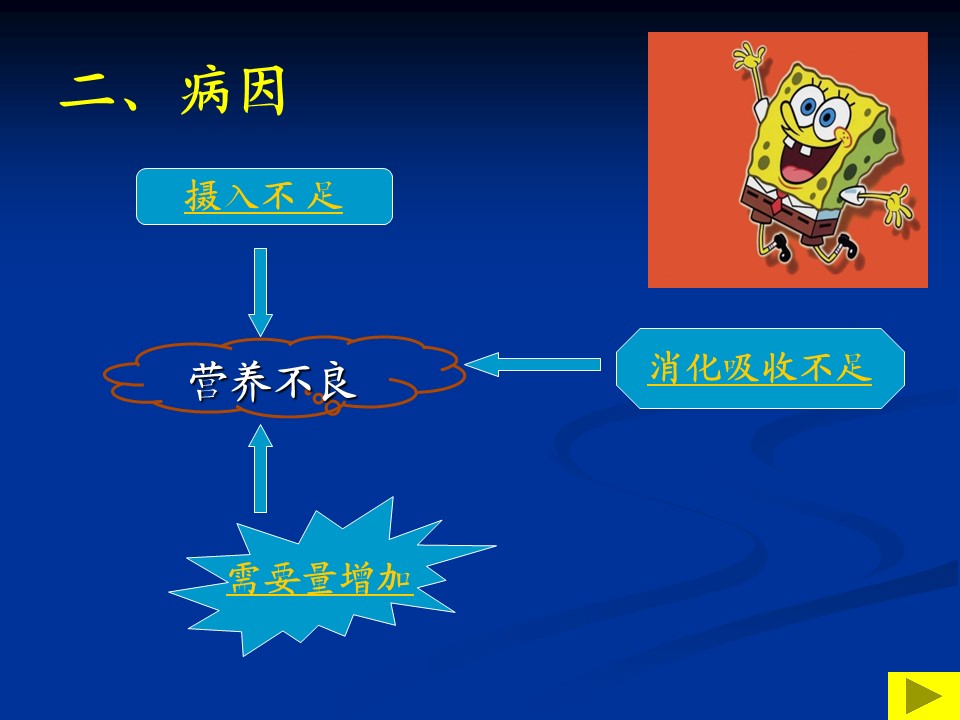 二、病因

摄入不足

营养不良

消化吸收不足

需要量增加